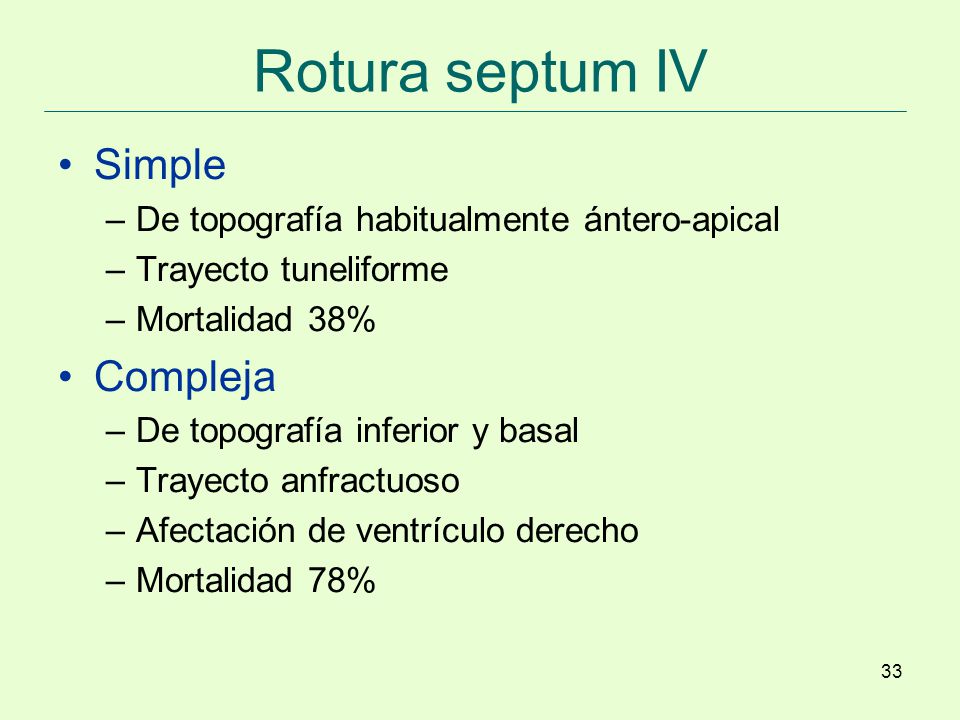 Rotura septum IV

• Simple
– De topografía habitualmente ántero-apical
– Trayecto tuneliforme
– Mortalidad 38%

• Compleja
– De topografía inferior y basal
– Trayecto anfractuoso
– Afectación de ventrículo derecho
– Mortalidad 78%

33